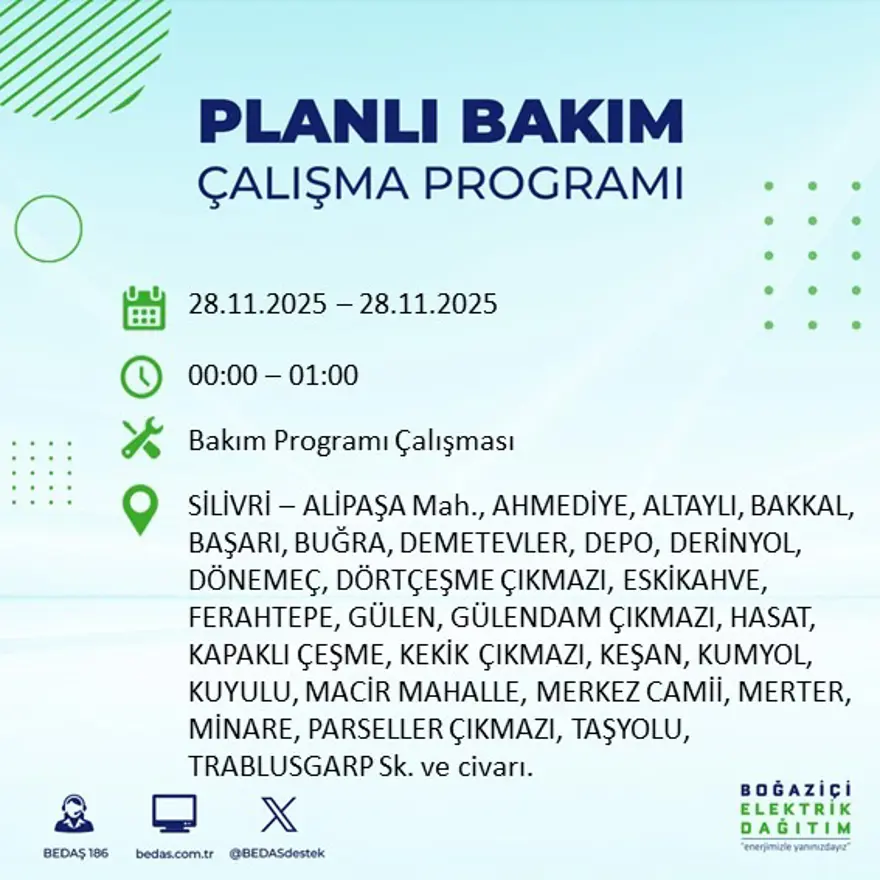 PLANLI BAKIM
ÇALIŞMA PROGRAMI

28.11.2025 – 28.11.2025

00:00 – 01:00

Bakım Programı Çalışması

SİLİVRİ – ALİPAŞA Mah., AHMEDİYE, ALTAYLI, BAKKAL, BAŞARI, BUĞRA, DEMETEVLER, DEPO, DERİNYOL, DÖNEMEÇ, DÖRTÇEŞME ÇIKMAZI, ESKİKAHVE, FERAHTEPE, GÜLEN, GÜLENDAM ÇIKMAZI, HASAT, KAPAKLI ÇEŞME, KEKİK ÇIKMAZI, KEŞAN, KUMYOL, KUYULU, MACİR MAHALLE, MERKEZ CAMİİ, MERTER, MİNARE, PARSELLER ÇIKMAZI, TAŞYOLU, TRABLUSGARP Sk. ve civarı.

BEDAŞ 186
bedas.com.tr
@BEDASdestek

BOĞAZİÇİ
ELEKTRİK
DAĞITIM
"enerjimizle yanınızdayız"